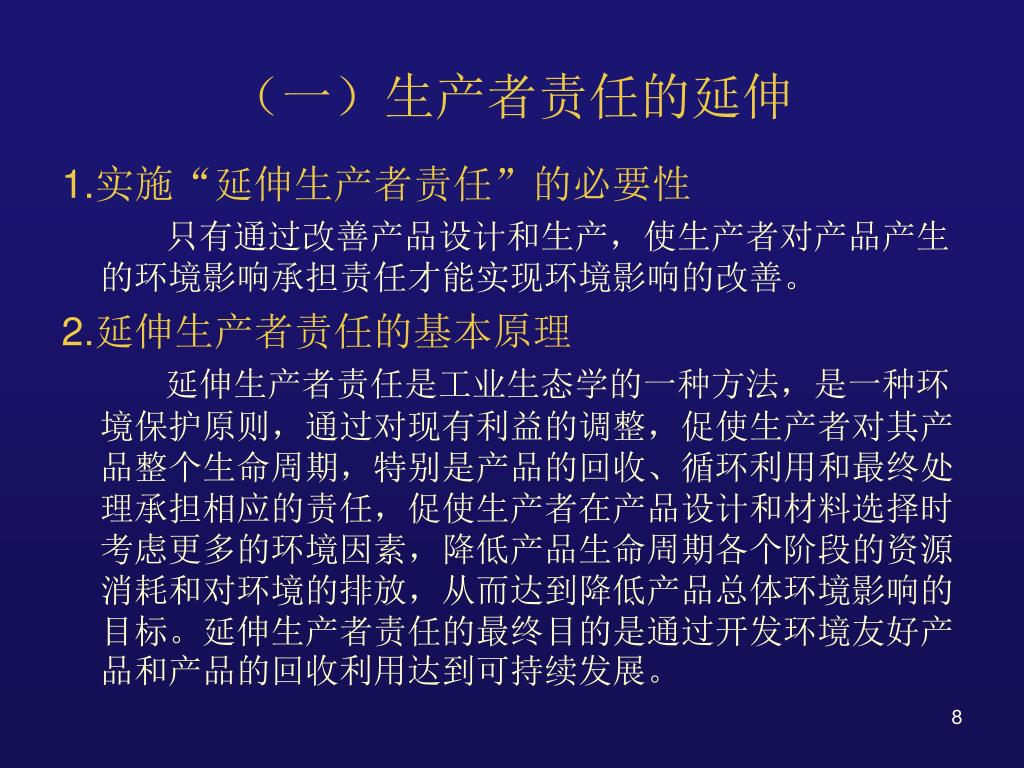 （一）生产者责任的延伸

1.实施“延伸生产者责任”的必要性

只有通过改善产品设计和生产，使生产者对产品产生的环境影响承担责任才能实现环境影响的改善。

2.延伸生产者责任的基本原理

延伸生产者责任是工业生态学的一种方法，是一种环境保护原则，通过对现有利益的调整，促使生产者对其产品整个生命周期，特别是产品的回收、循环利用和最终处理承担相应的责任，促使生产者在产品设计和材料选择时考虑更多的环境因素，降低产品生命周期各个阶段的资源消耗和对环境的排放，从而达到降低产品总体环境影响的目标。延伸生产者责任的最终目的是通过开发环境友好产品和产品的回收利用达到可持续发展。

8